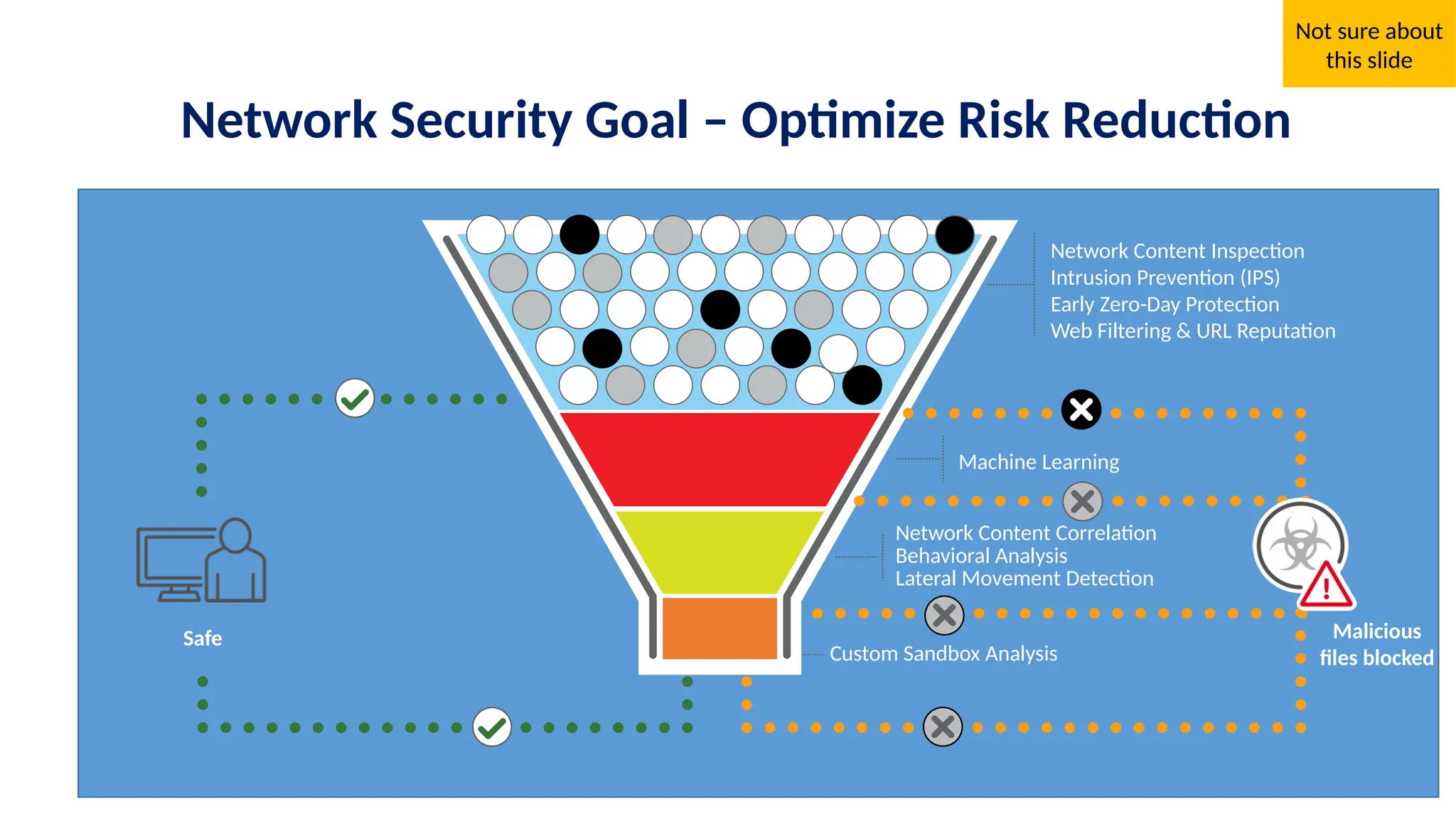 Not sure about this slide

Network Security Goal – Optimize Risk Reduction

Network Content Inspection
Intrusion Prevention (IPS)
Early Zero-Day Protection
Web Filtering & URL Reputation

Machine Learning

Network Content Correlation
Behavioral Analysis
Lateral Movement Detection

Custom Sandbox Analysis

Safe

Malicious files blocked